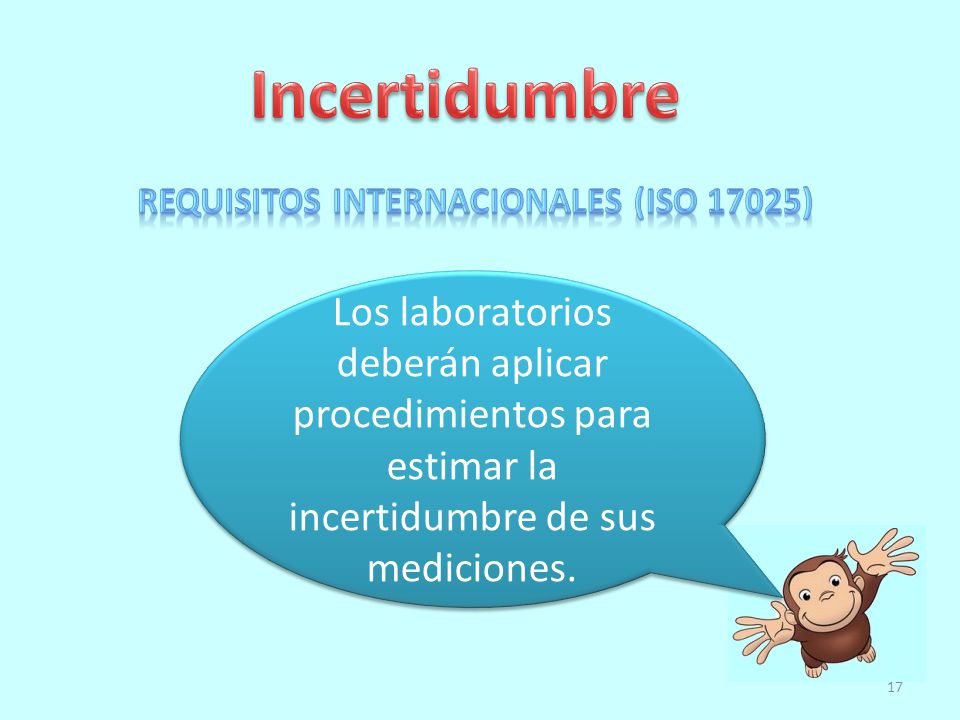 Incertidumbre

REQUISITOS INTERNACIONALES (ISO 17025)

Los laboratorios deberán aplicar procedimientos para estimar la incertidumbre de sus mediciones.

17